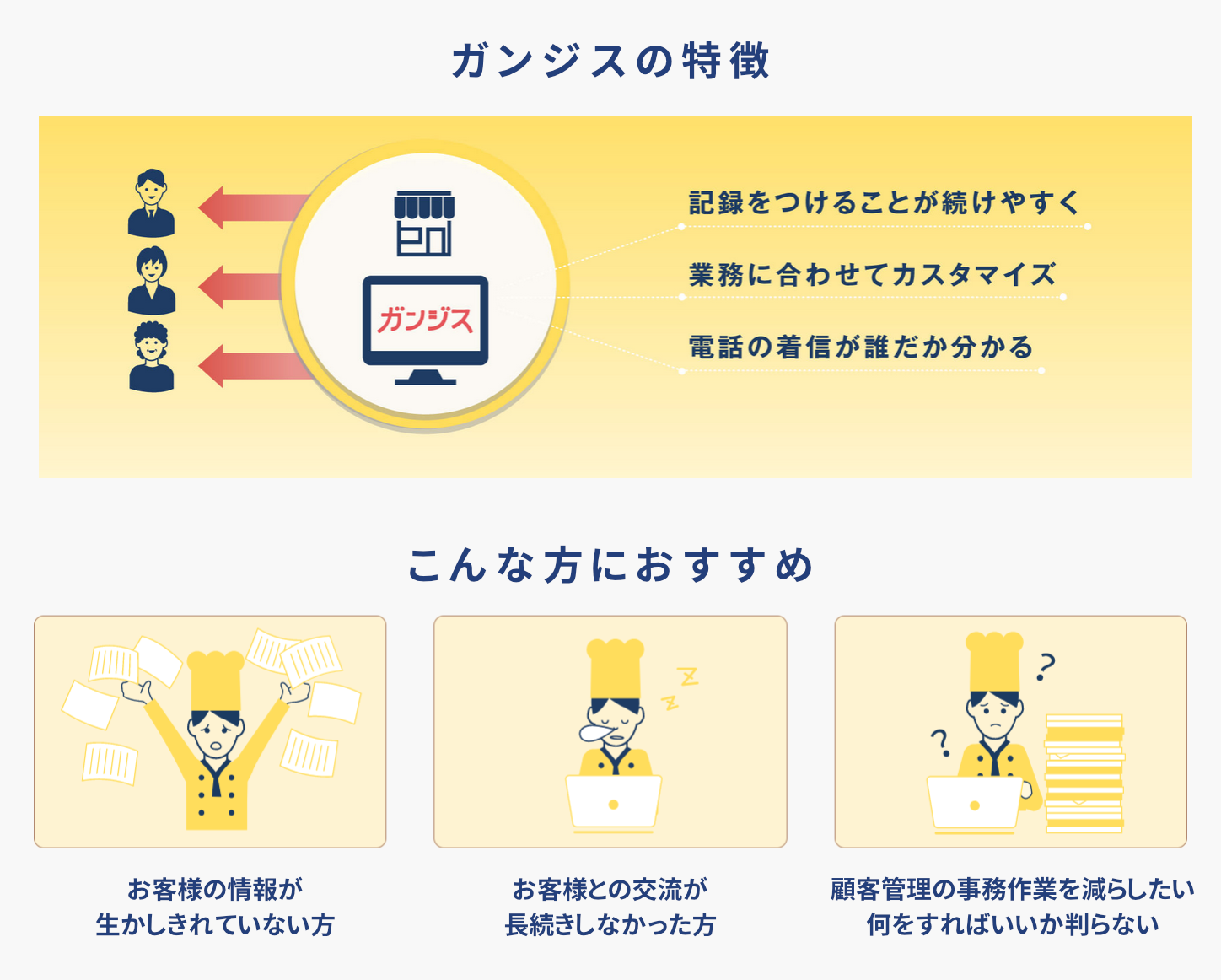 ガンジスの特徴

ガンジス

記録をつけることが続けやすく

業務に合わせてカスタマイズ

電話の着信が誰だか分かる

こんな方におすすめ

お客様の情報が
生かしきれていない方

お客様との交流が
長続きしなかった方

顧客管理の事務作業を減らしたい
何をすればいいか判らない